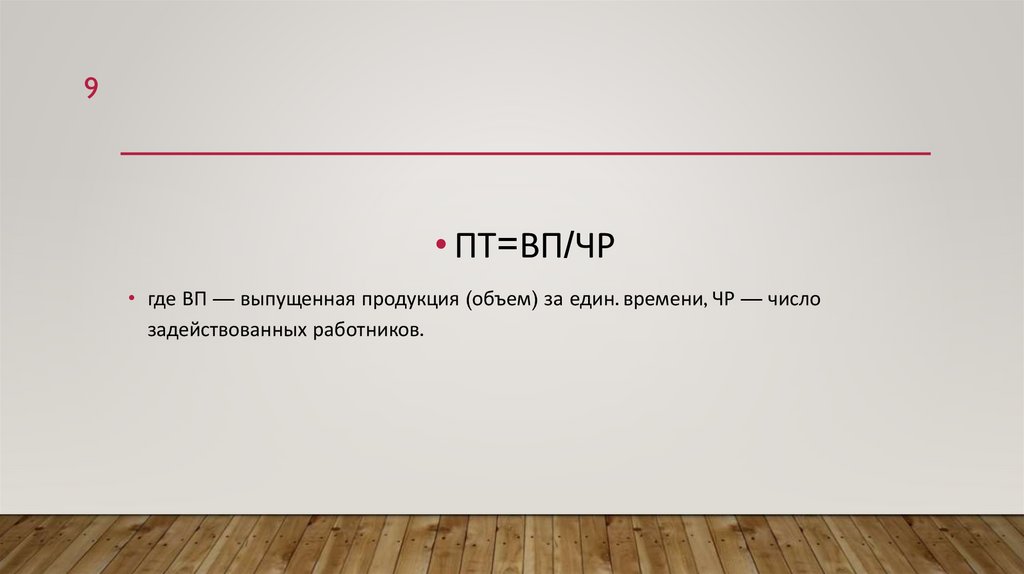 9

• ПТ=ВП/ЧР

• где ВП — выпущенная продукция (объем) за един. времени, ЧР — число задействованных работников.